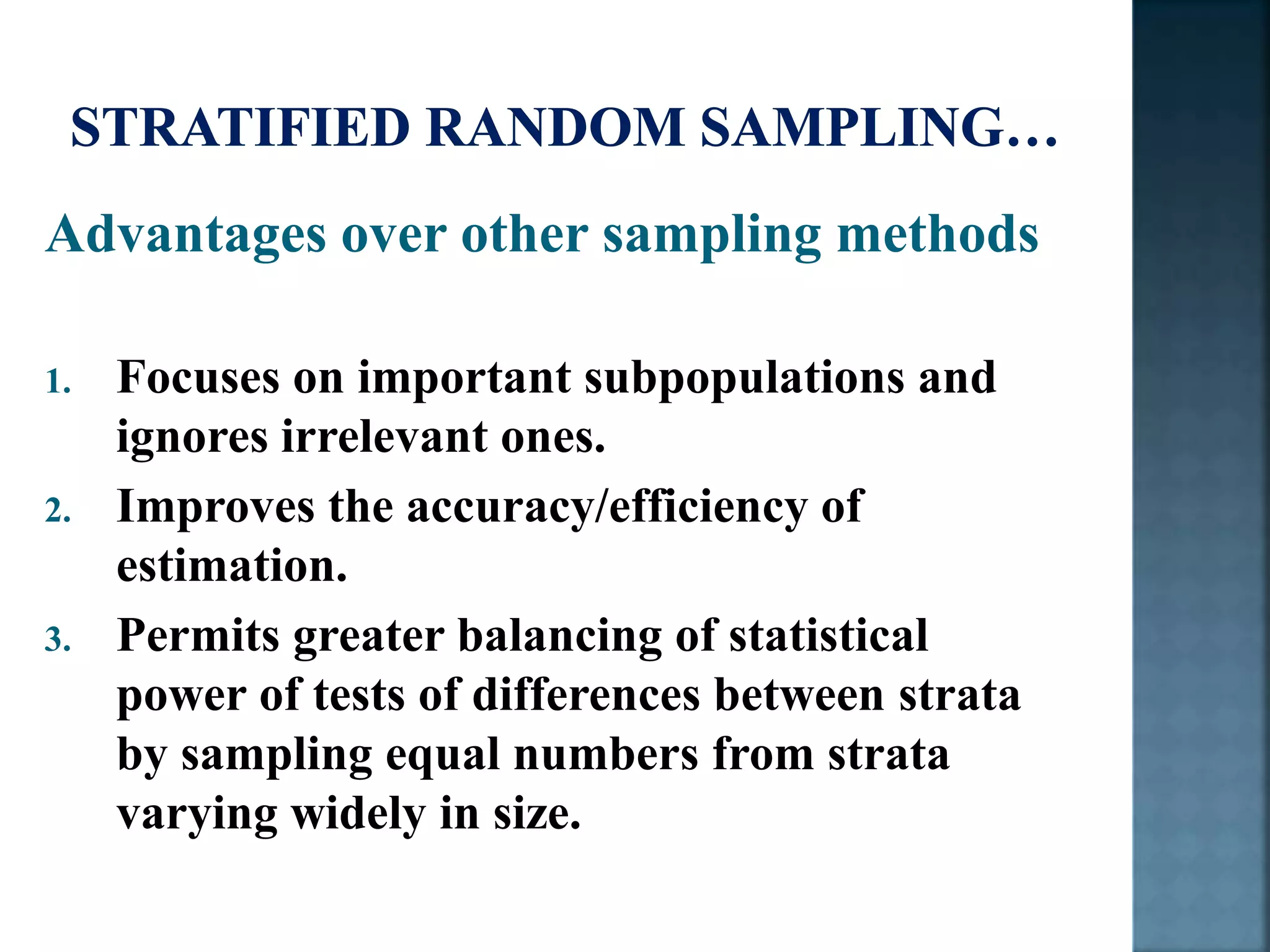 STRATIFIED RANDOM SAMPLING…

Advantages over other sampling methods

1. Focuses on important subpopulations and ignores irrelevant ones.
2. Improves the accuracy/efficiency of estimation.
3. Permits greater balancing of statistical power of tests of differences between strata by sampling equal numbers from strata varying widely in size.